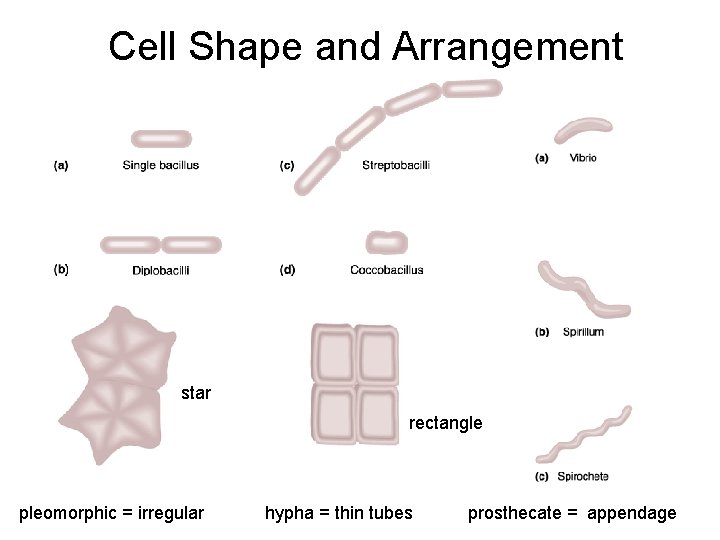 Cell Shape and Arrangement

(a) Single bacillus

(c) Streptobacilli

(a) Vibrio

(b) Diplobacilli

(d) Coccobacillus

(b) Spirillum

star

rectangle

(c) Spirochete

pleomorphic = irregular hypha = thin tubes prosthecate = appendage